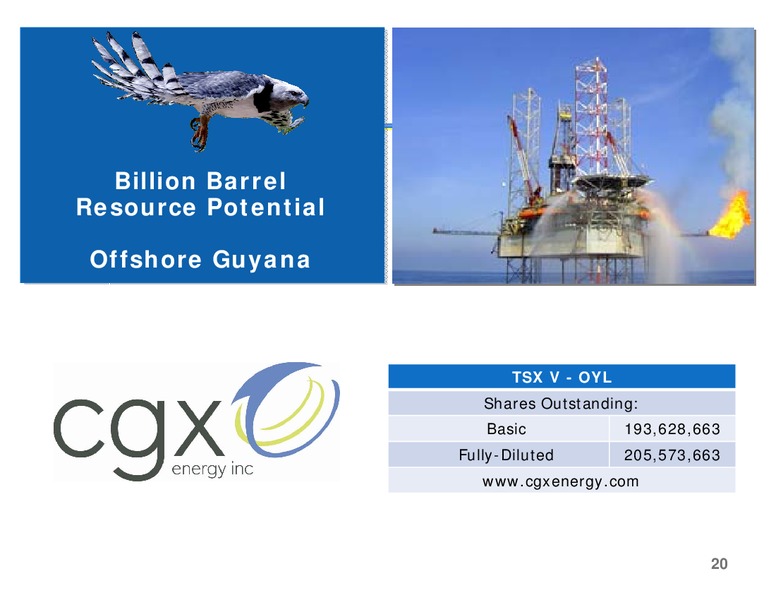 Billion Barrel
Resource Potential

Offshore Guyana

cgx
energy inc

| TSX V - OYL | |
|---|---|
| Shares Outstanding: | |
| Basic | 193,628,663 |
| Fully-Diluted | 205,573,663 |
| www.cgxenergy.com | |

20